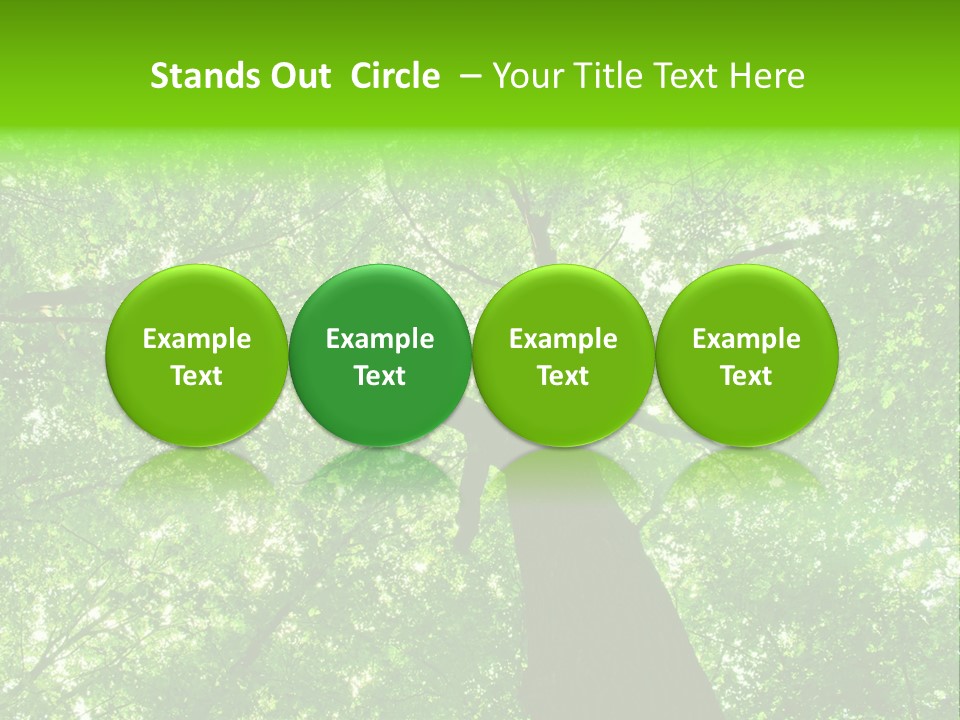 Stands Out Circle – Your Title Text Here

Example Text

Example Text

Example Text

Example Text